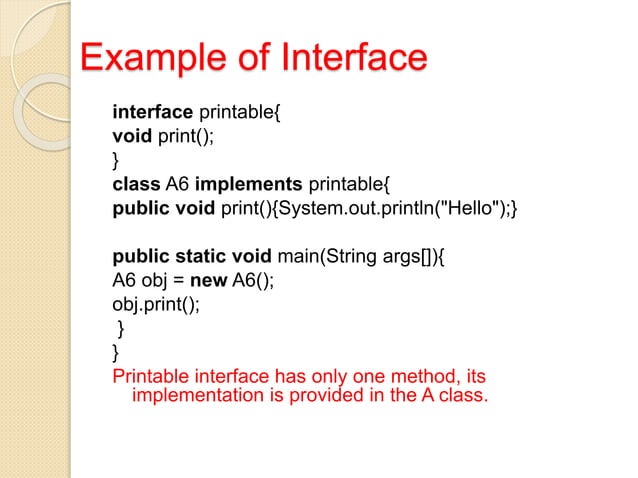 Example of Interface

interface printable{
void print();
}
class A6 implements printable{
public void print(){System.out.println("Hello");}

public static void main(String args[]){
A6 obj = new A6();
obj.print();
}
}

Printable interface has only one method, its implementation is provided in the A class.